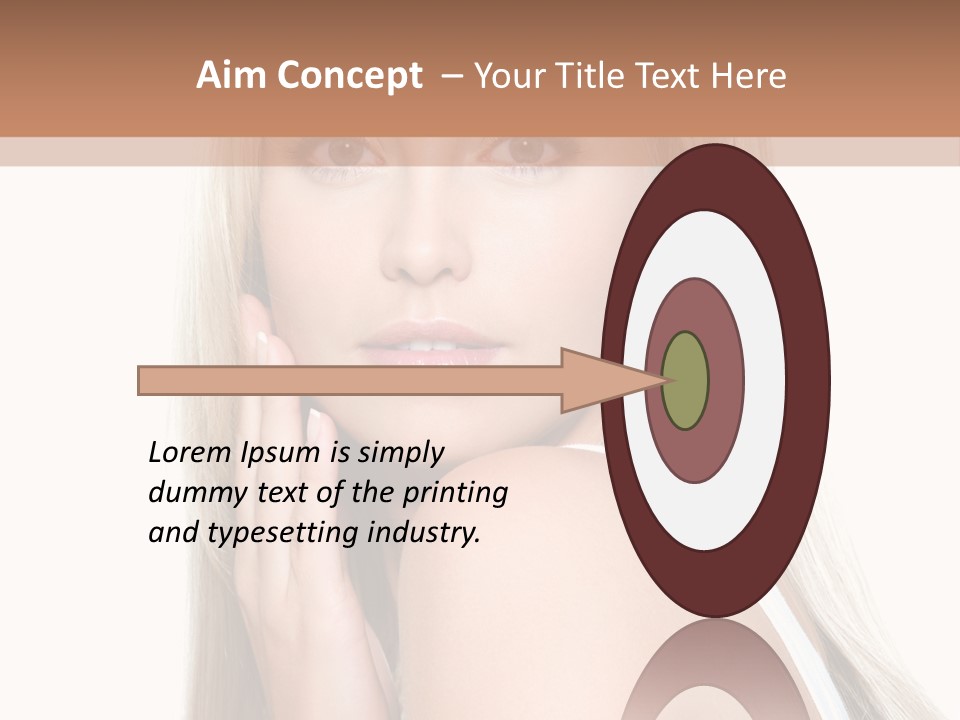 Aim Concept – Your Title Text Here

Lorem Ipsum is simply dummy text of the printing and typesetting industry.